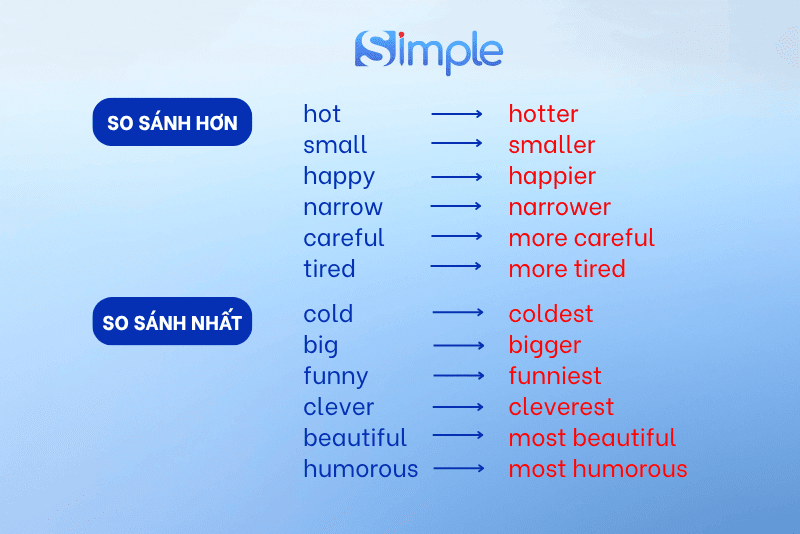 Simple

SO SÁNH HƠN

hot → hotter
small → smaller
happy → happier
narrow → narrower
careful → more careful
tired → more tired

SO SÁNH NHẤT

cold → coldest
big → bigger
funny → funniest
clever → cleverest
beautiful → most beautiful
humorous → most humorous